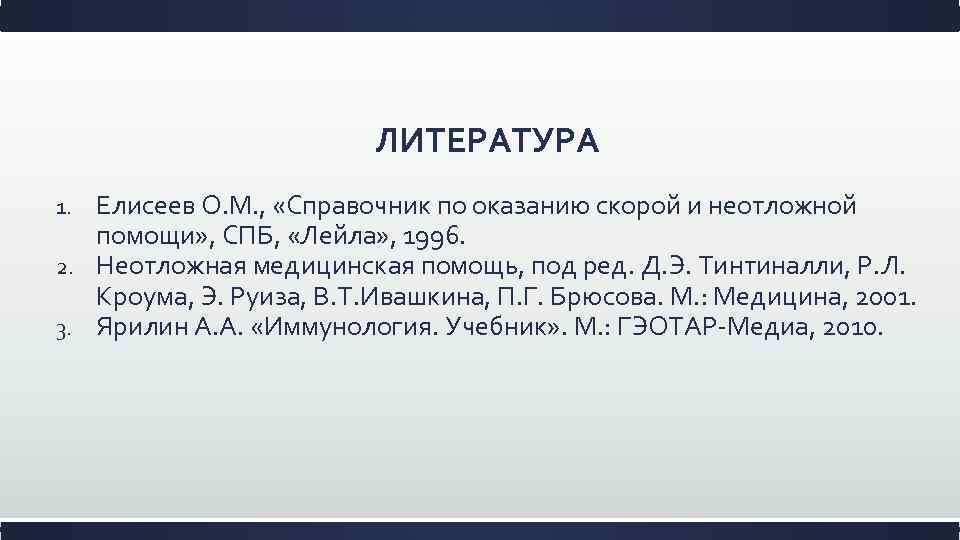 ЛИТЕРАТУРА

1. Елисеев О.М., «Справочник по оказанию скорой и неотложной помощи», СПБ, «Лейла», 1996.
2. Неотложная медицинская помощь, под ред. Д.Э. Тинтиналли, Р.Л. Кроума, Э. Руиза, В.Т.Ивашкина, П.Г. Брюсова. М.: Медицина, 2001.
3. Ярилин А.А. «Иммунология. Учебник». М.: ГЭОТАР-Медиа, 2010.